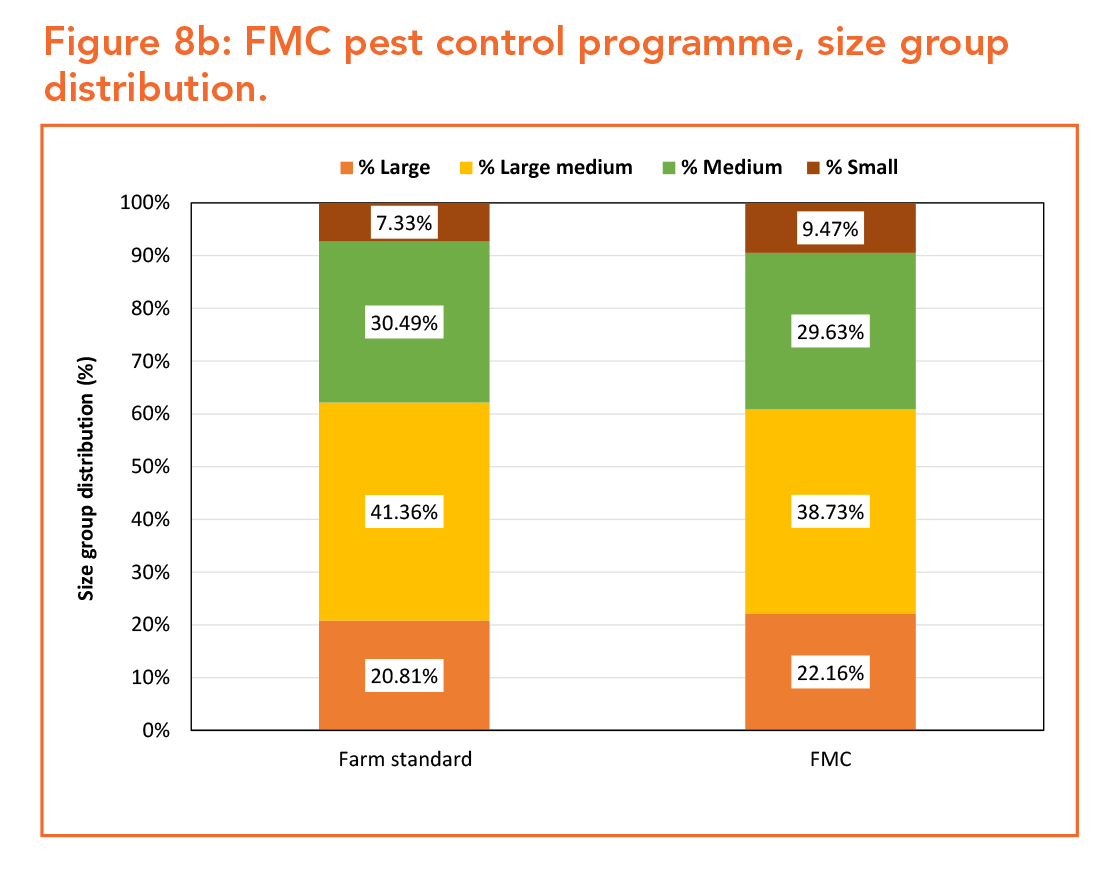 Figure 8b: FMC pest control programme, size group distribution.

% Large
% Large medium
% Medium
% Small

Size group distribution (%)

100%
90%
80%
70%
60%
50%
40%
30%
20%
10%
0%

7.33%
30.49%
41.36%
20.81%

9.47%
29.63%
38.73%
22.16%

Farm standard
FMC